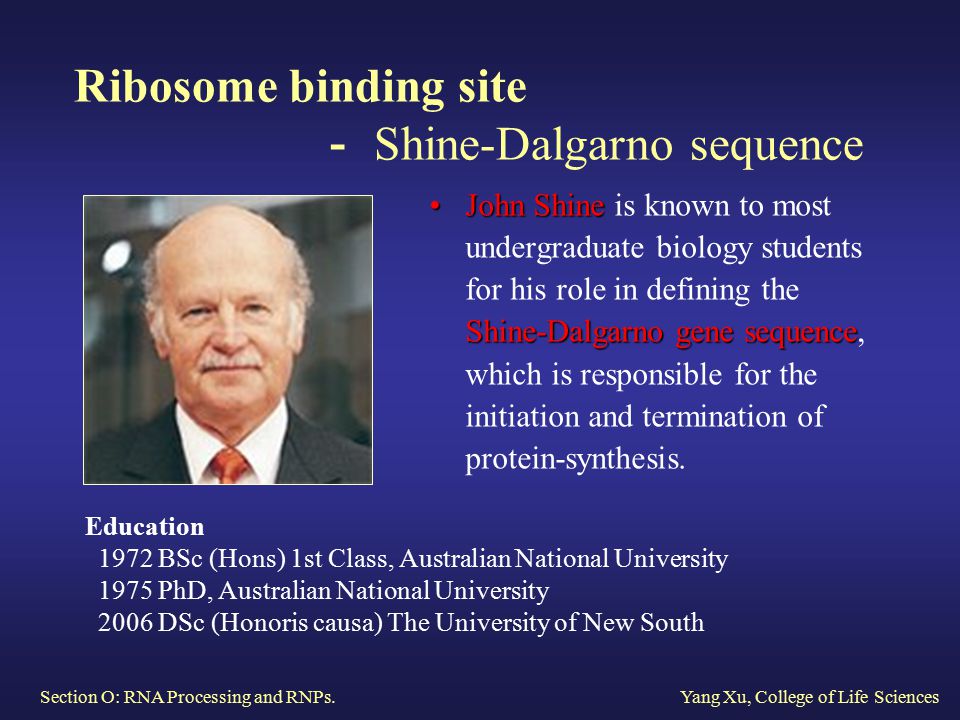 Ribosome binding site

- Shine-Dalgarno sequence

• John Shine is known to most undergraduate biology students for his role in defining the Shine-Dalgarno gene sequence, which is responsible for the initiation and termination of protein-synthesis.

Education
1972 BSc (Hons) 1st Class, Australian National University
1975 PhD, Australian National University
2006 DSc (Honoris causa) The University of New South

Section O: RNA Processing and RNPs.

Yang Xu, College of Life Sciences